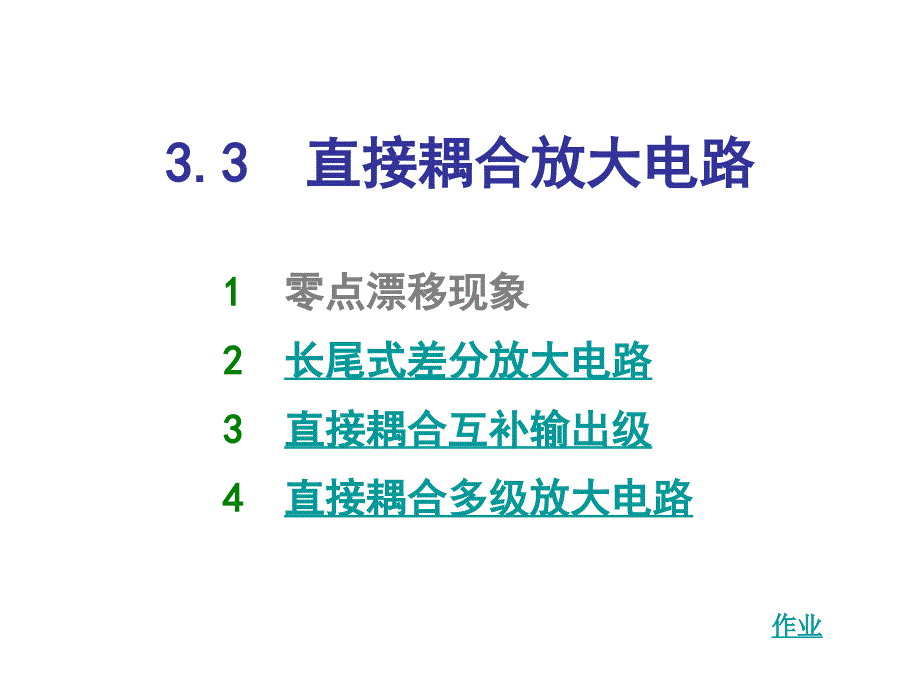 3.3　直接耦合放大电路

1　零点漂移现象

2　长尾式差分放大电路

3　直接耦合互补输出级

4　直接耦合多级放大电路

作业